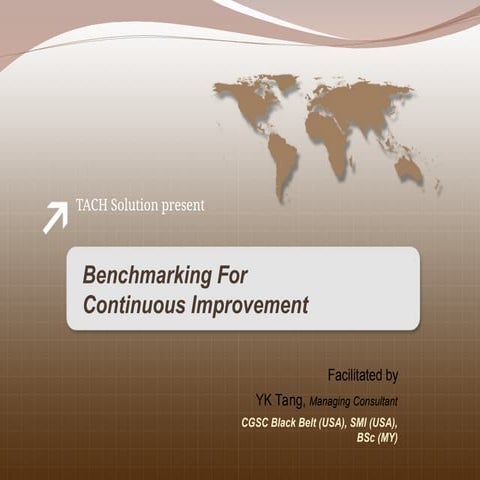 TACH Solution present

Benchmarking For Continuous Improvement

Facilitated by

YK Tang, Managing Consultant

CGSC Black Belt (USA), SMI (USA), BSc (MY)